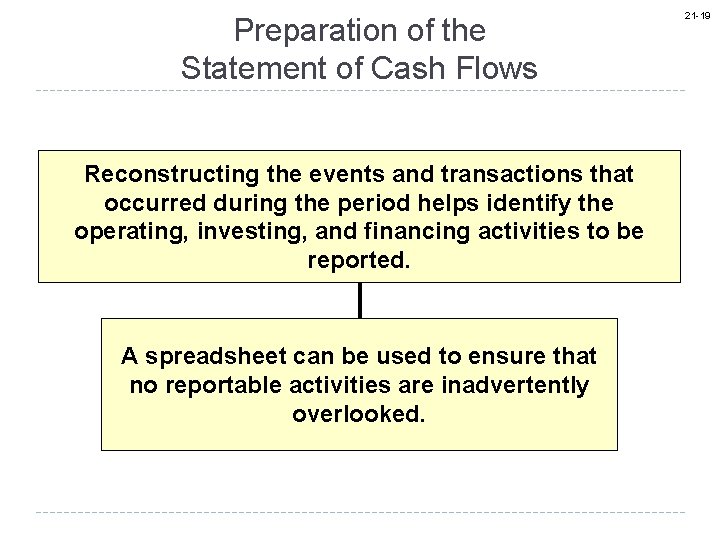 21-19

Preparation of the Statement of Cash Flows

Reconstructing the events and transactions that occurred during the period helps identify the operating, investing, and financing activities to be reported.

A spreadsheet can be used to ensure that no reportable activities are inadvertently overlooked.